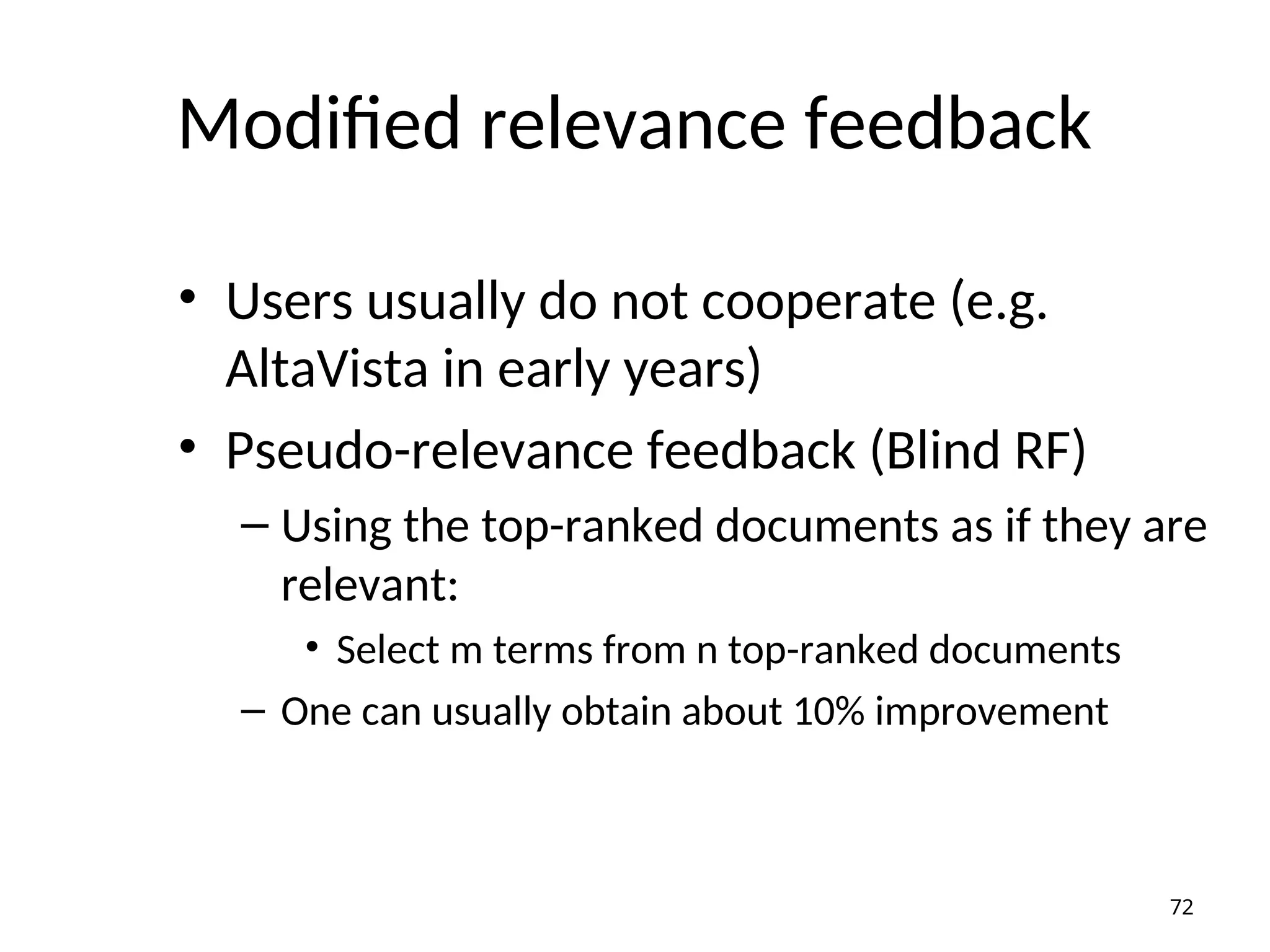 Modified relevance feedback

• Users usually do not cooperate (e.g. AltaVista in early years)
• Pseudo-relevance feedback (Blind RF)
– Using the top-ranked documents as if they are relevant:
• Select m terms from n top-ranked documents
– One can usually obtain about 10% improvement

72